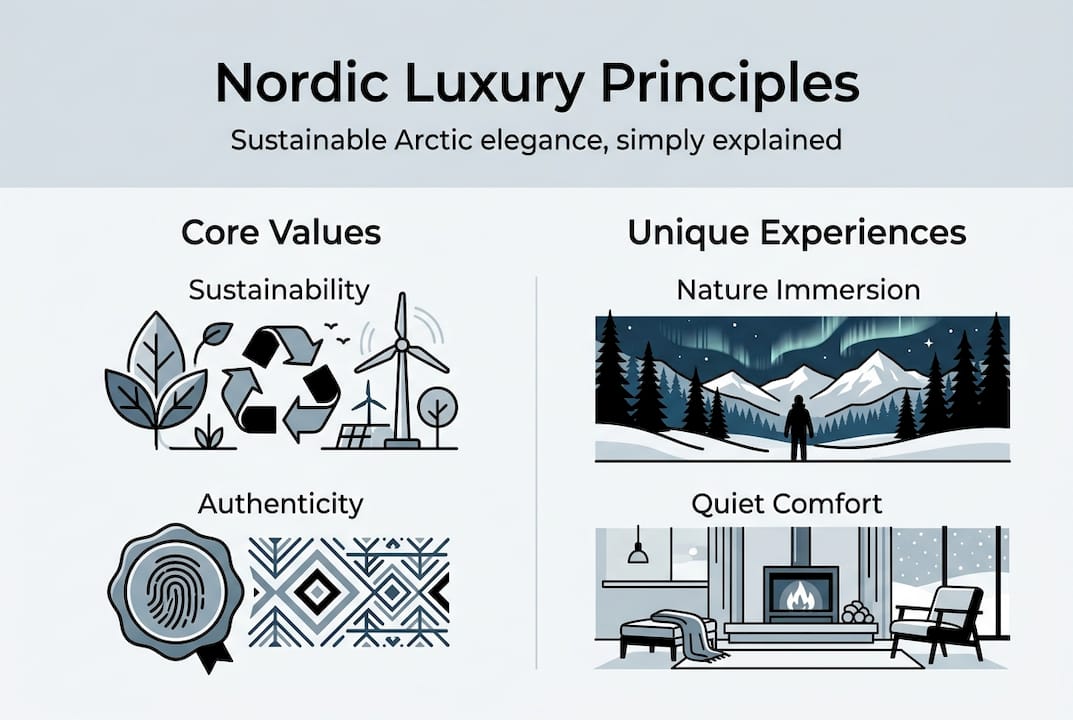 Nordic Luxury Principles

Sustainable Arctic elegance, simply explained

Core Values

Sustainability

Authenticity

Unique Experiences

Nature Immersion

Quiet Comfort